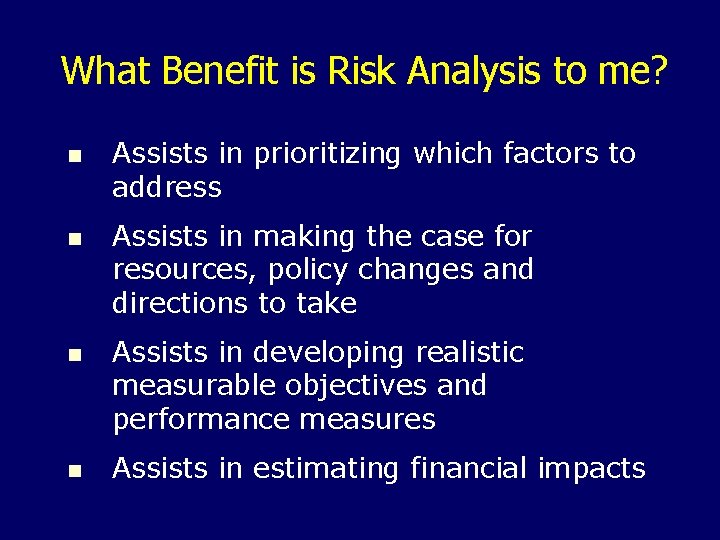 What Benefit is Risk Analysis to me?

- Assists in prioritizing which factors to address
- Assists in making the case for resources, policy changes and directions to take
- Assists in developing realistic measurable objectives and performance measures
- Assists in estimating financial impacts